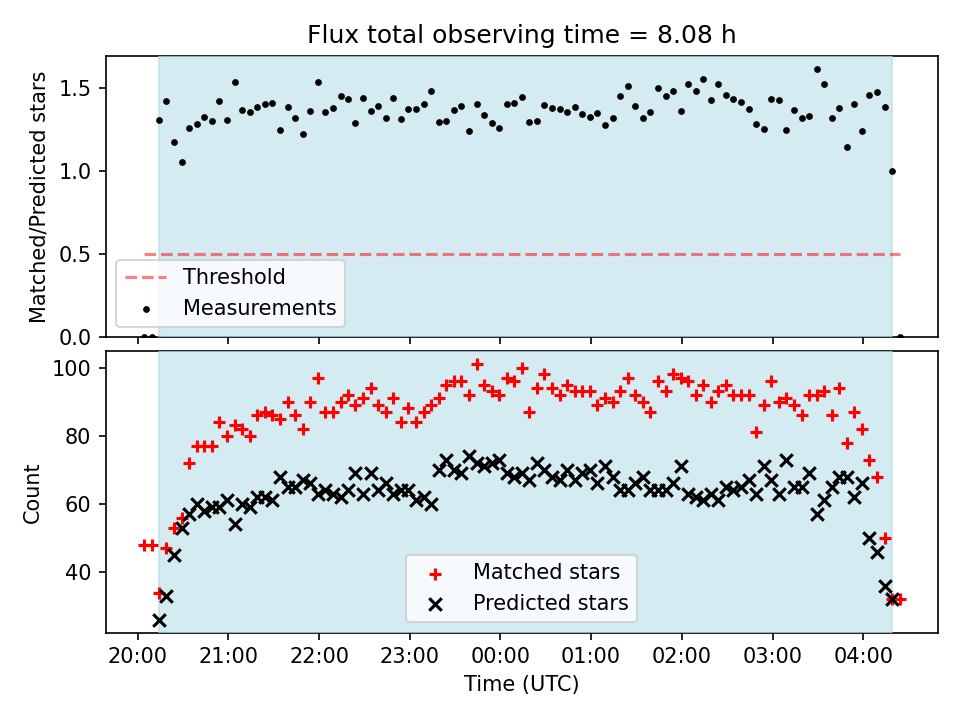 Flux total observing time = 8.08 h

Matched/Predicted stars

1.5
1.0
0.5
0.0

Threshold
Measurements

Count

100
80
60
40

Matched stars
Predicted stars

20:00 21:00 22:00 23:00 00:00 01:00 02:00 03:00 04:00

Time (UTC)